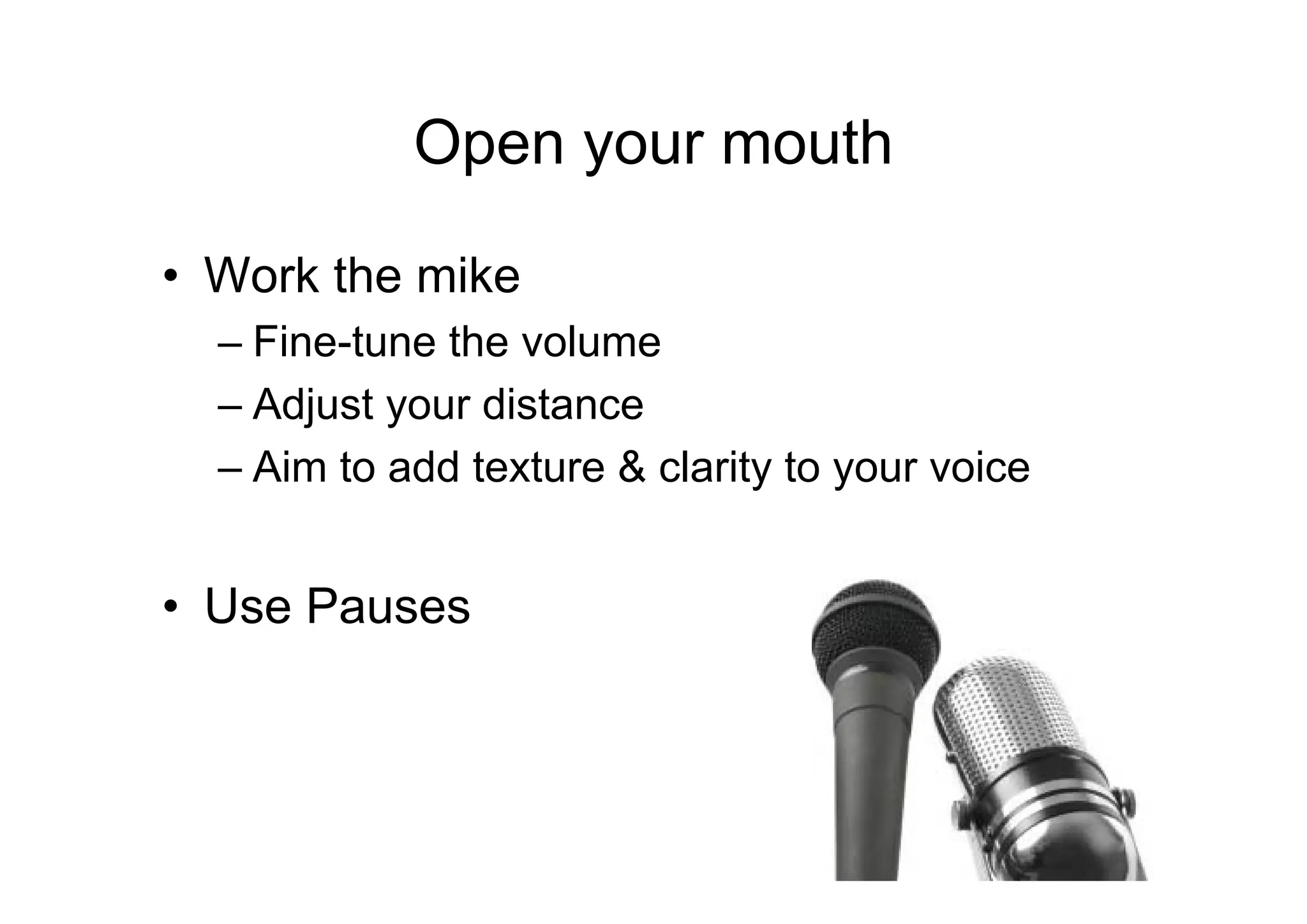 Open your mouth

• Work the mike
– Fine-tune the volume
– Adjust your distance
– Aim to add texture & clarity to your voice

• Use Pauses